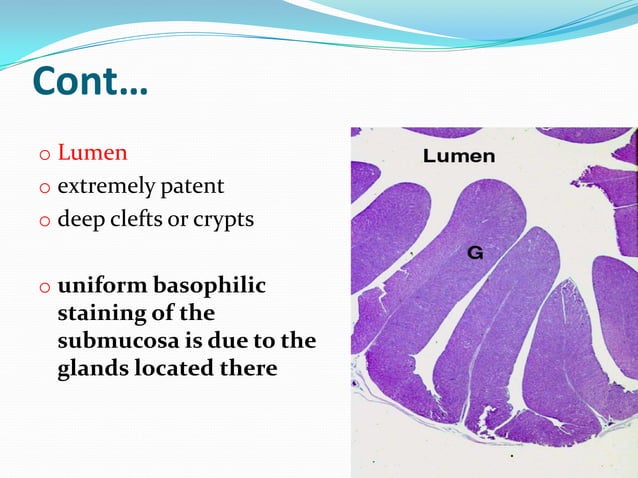 Cont…

o Lumen
o extremely patent
o deep clefts or crypts

o uniform basophilic staining of the submucosa is due to the glands located there

Lumen

G